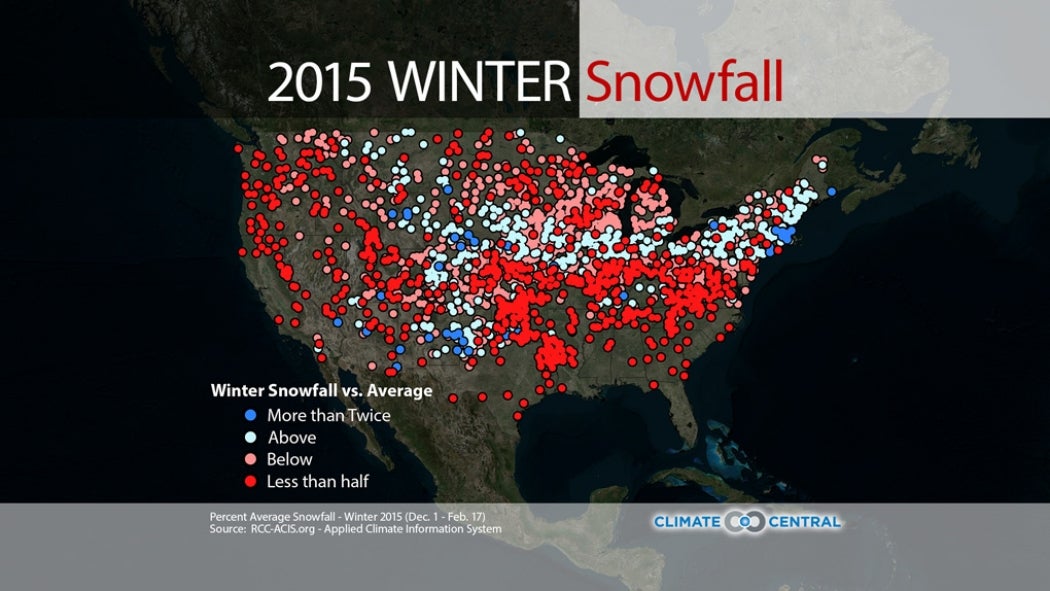 2015 WINTER Snowfall

Winter Snowfall vs. Average
More than Twice
Above
Below
Less than half

Percent Average Snowfall - Winter 2015 (Dec. 1 - Feb. 17)
Source: RCC-ACIS.org - Applied Climate Information System

CLIMATE CENTRAL